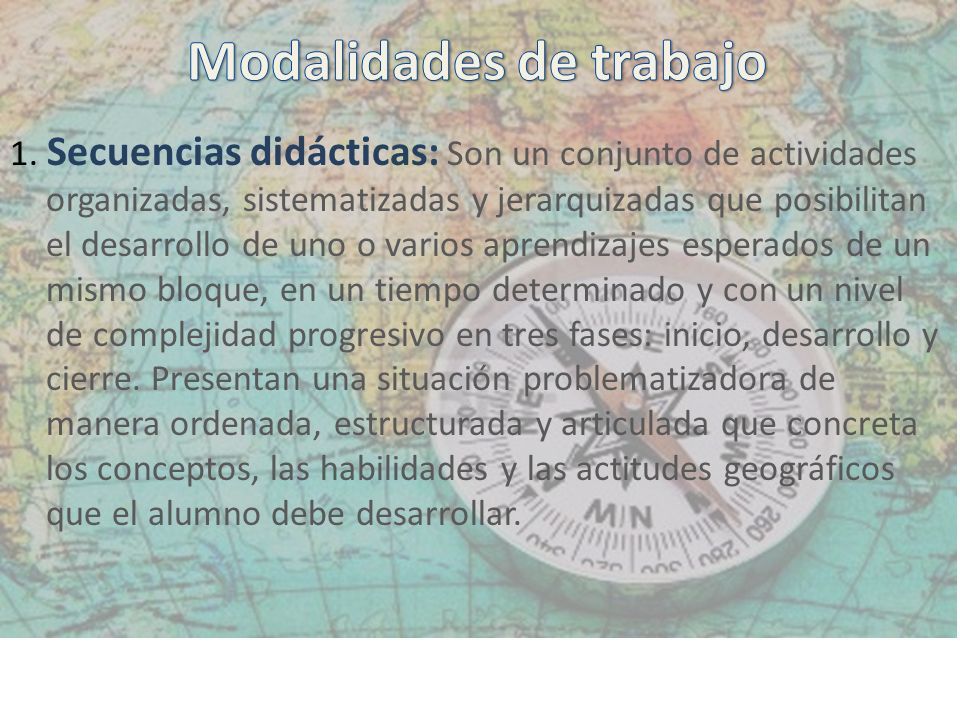 Modalidades de trabajo

1. Secuencias didácticas: Son un conjunto de actividades organizadas, sistematizadas y jerarquizadas que posibilitan el desarrollo de uno o varios aprendizajes esperados de un mismo bloque, en un tiempo determinado y con un nivel de complejidad progresivo en tres fases: inicio, desarrollo y cierre. Presentan una situación problematizadora de manera ordenada, estructurada y articulada que concreta los conceptos, las habilidades y las actitudes geográficos que el alumno debe desarrollar.